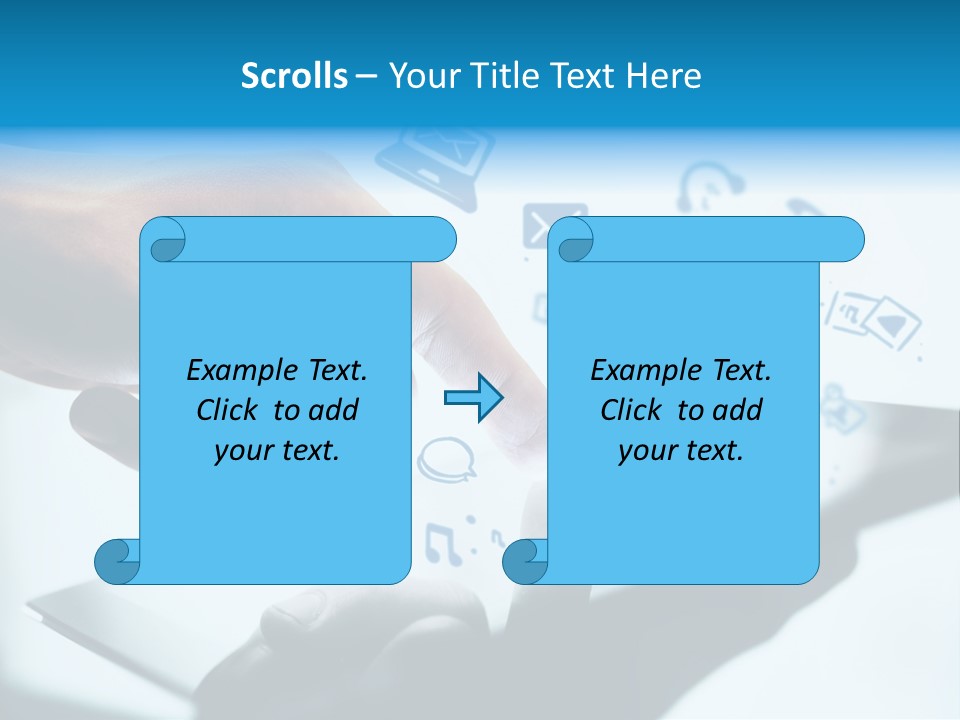 Scrolls – Your Title Text Here

Example Text. Click to add your text.

Example Text. Click to add your text.